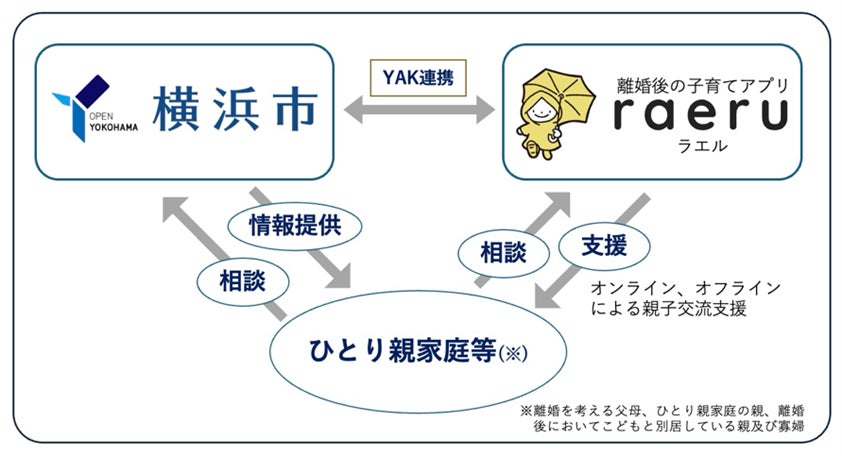 OPEN YOKOHAMA 横浜市

YAK連携

離婚後の子育てアプリ
raeru
ラエル

情報提供

相談

相談

支援

オンライン、オフラインによる親子交流支援

ひとり親家庭等(※)

※離婚を考える父母、ひとり親家庭の親、離婚後においてこどもと別居している親及び寡婦